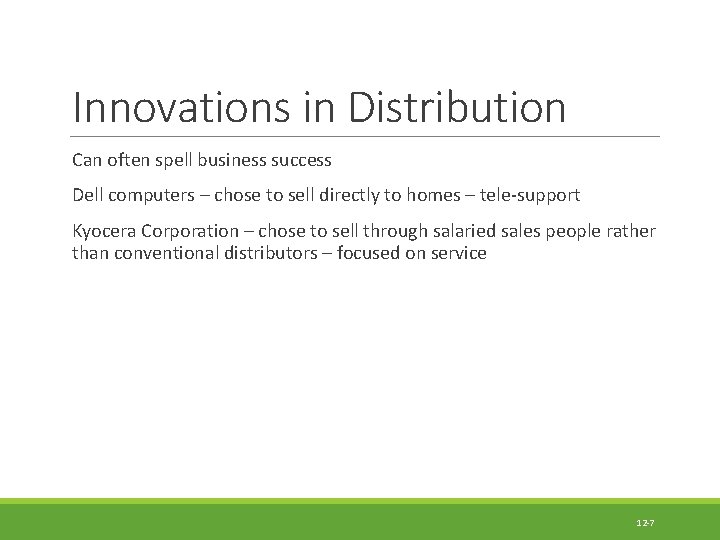 Innovations in Distribution

Can often spell business success

Dell computers – chose to sell directly to homes – tele-support

Kyocera Corporation – chose to sell through salaried sales people rather than conventional distributors – focused on service

12-7